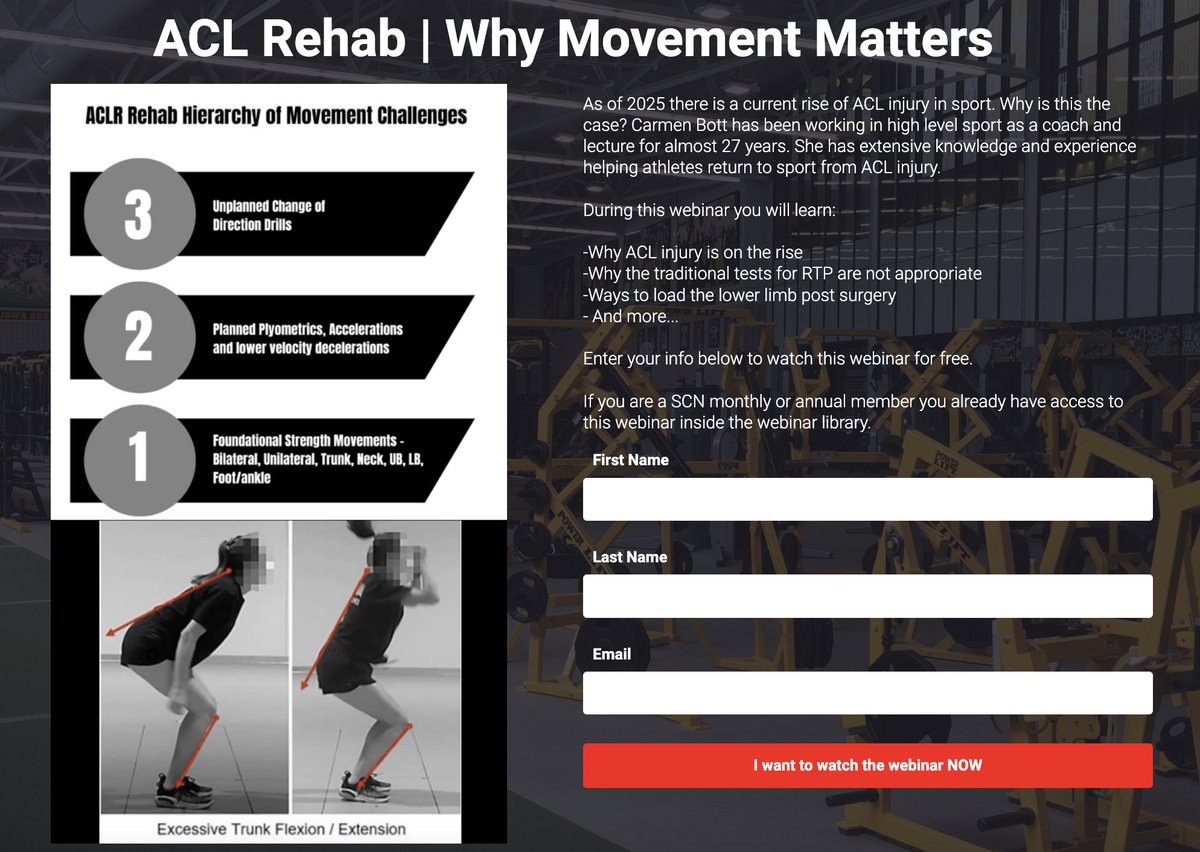 ACL Rehab | Why Movement Matters

ACLR Rehab Hierarchy of Movement Challenges

3 Unplanned Change of Direction Drills

2 Planned Plyometrics, Accelerations and lower velocity decelerations

1 Foundational Strength Movements - Bilateral, Unilateral, Trunk, Neck, UB, LB, Foot/ankle

Excessive Trunk Flexion / Extension

As of 2025 there is a current rise of ACL injury in sport. Why is this the case? Carmen Bott has been working in high level sport as a coach and lecture for almost 27 years. She has extensive knowledge and experience helping athletes return to sport from ACL injury.

During this webinar you will learn:

-Why ACL injury is on the rise
-Why the traditional tests for RTP are not appropriate
-Ways to load the lower limb post surgery
- And more...

Enter your info below to watch this webinar for free.

If you are a SCN monthly or annual member you already have access to this webinar inside the webinar library.

First Name

Last Name

Email

I want to watch the webinar NOW